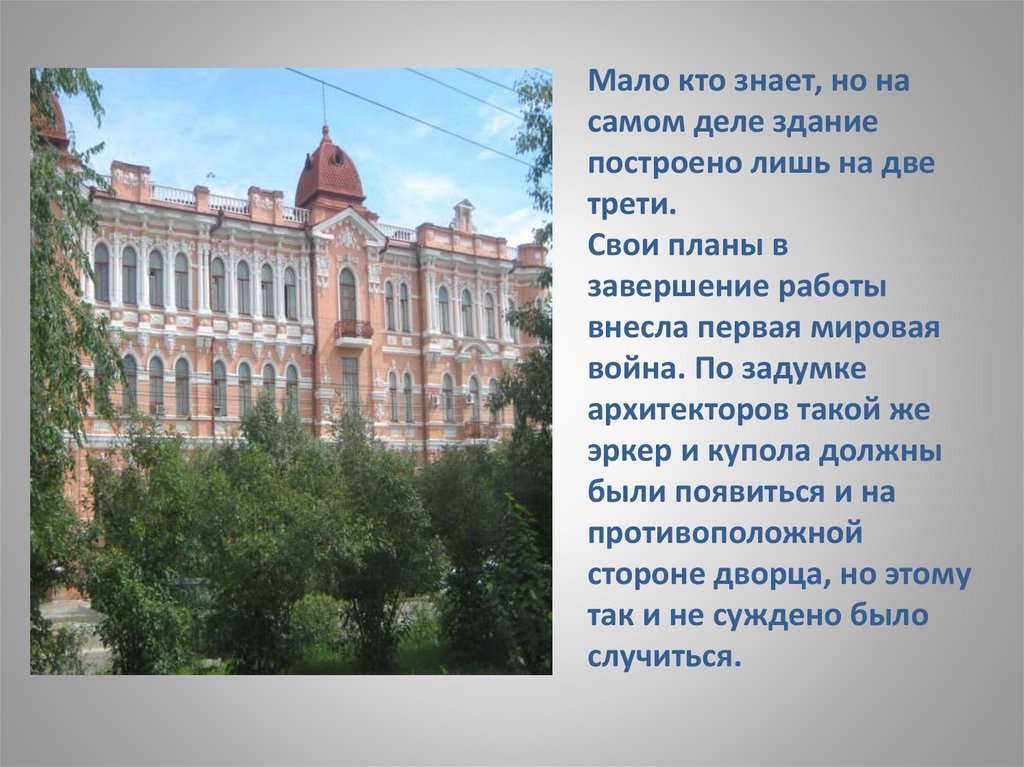 Мало кто знает, но на самом деле здание построено лишь на две трети.
Свои планы в завершение работы внесла первая мировая война. По задумке архитекторов такой же эркер и купола должны были появиться и на противоположной стороне дворца, но этому так и не суждено было случиться.